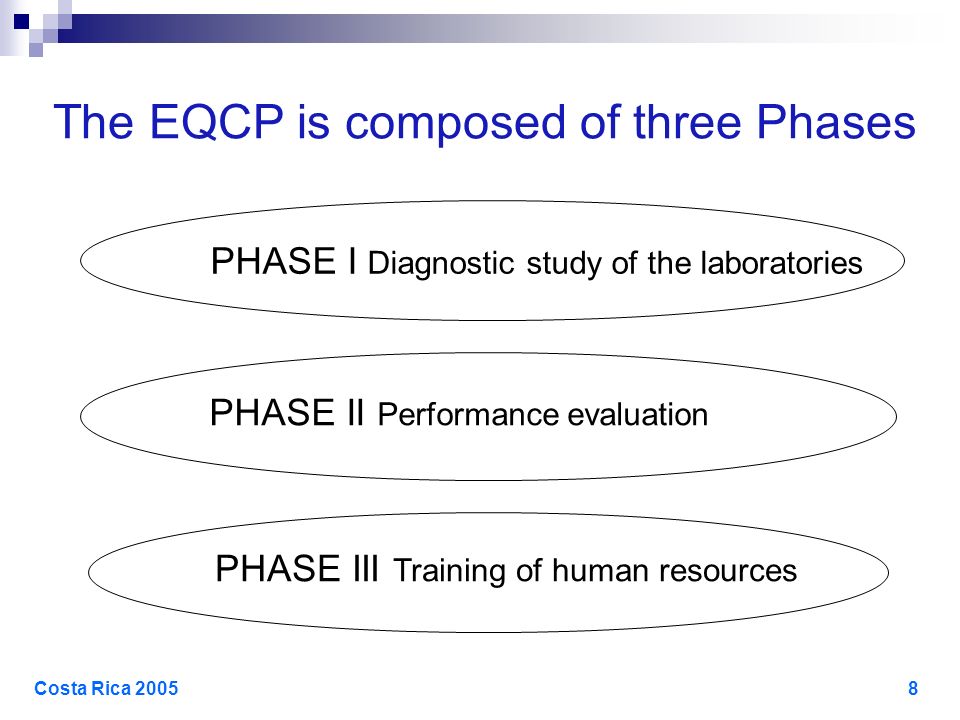 The EQCP is composed of three Phases

PHASE I Diagnostic study of the laboratories

PHASE II Performance evaluation

PHASE III Training of human resources

Costa Rica 2005

8